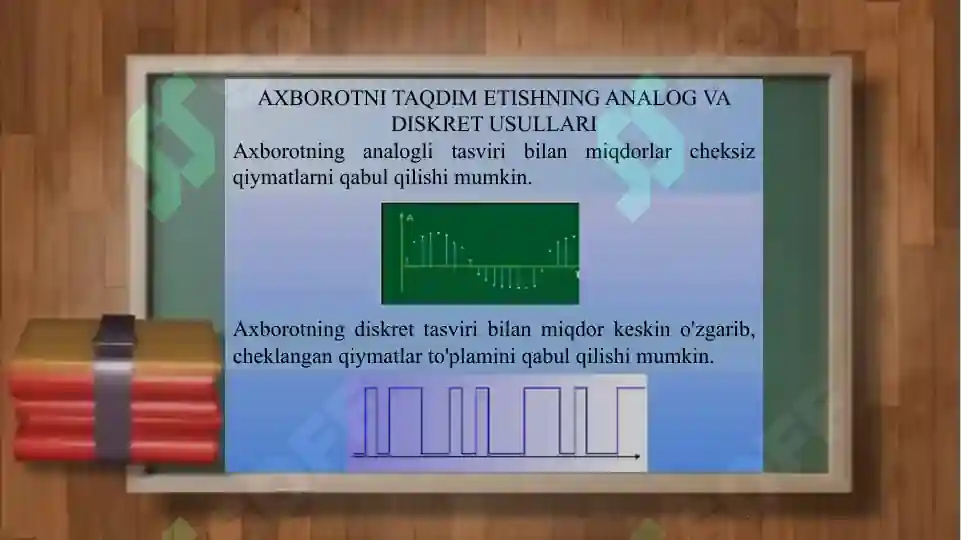 AXBOROTNI TAQDIM ETISHNING ANALOG VA DISKRET USULLARI

Axborotning analogli tasviri bilan miqdorlar cheksiz qiymatlarni qabul qilishi mumkin.

A

Axborotning diskret tasviri bilan miqdor keskin o'zgarib, cheklangan qiymatlar to'plamini qabul qilishi mumkin.